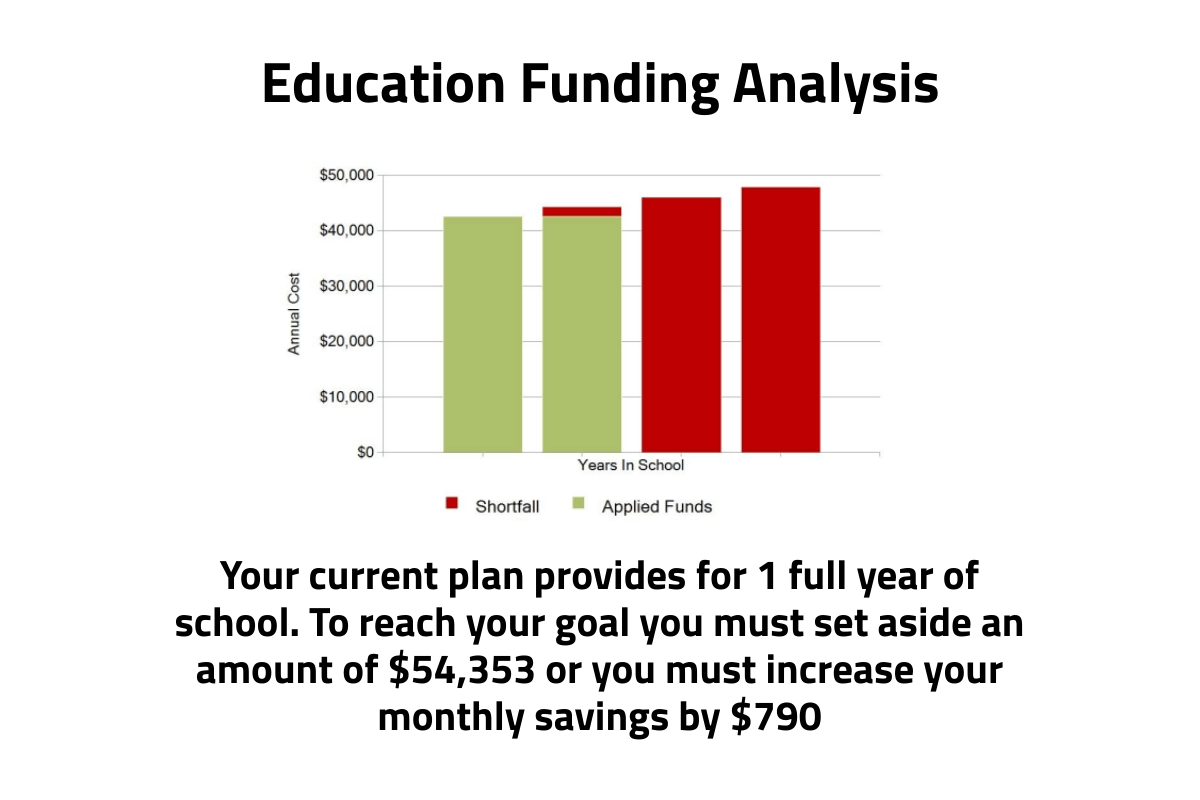 Education Funding Analysis

$50,000
$40,000
$30,000
$20,000
$10,000
$0

Annual Cost

Years In School

Shortfall Applied Funds

Your current plan provides for 1 full year of school. To reach your goal you must set aside an amount of $54,353 or you must increase your monthly savings by $790